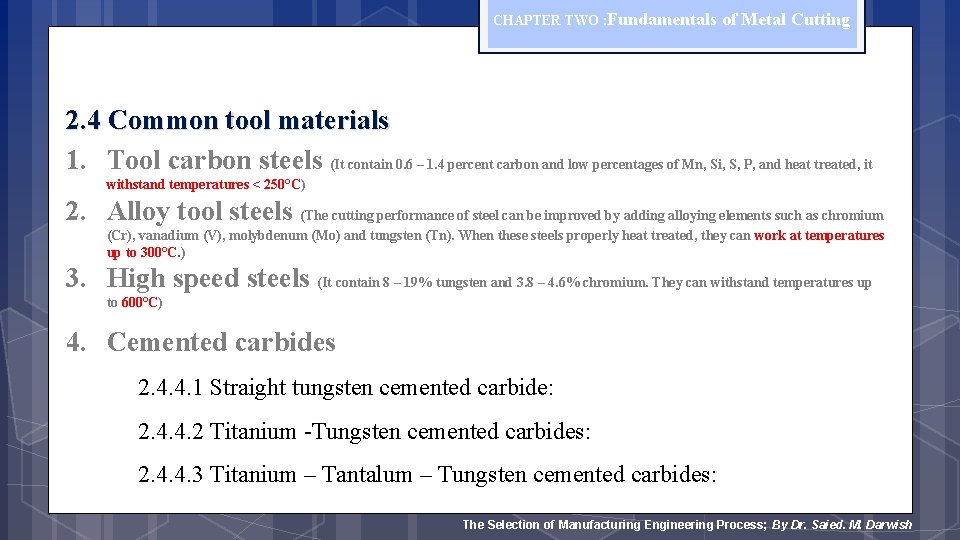 CHAPTER TWO :Fundamentals of Metal Cutting

2.4 Common tool materials

1. Tool carbon steels (It contain 0.6 – 1.4 percent carbon and low percentages of Mn, Si, S, P, and heat treated, it withstand temperatures < 250°C)

2. Alloy tool steels (The cutting performance of steel can be improved by adding alloying elements such as chromium (Cr), vanadium (V), molybdenum (Mo) and tungsten (Tn). When these steels properly heat treated, they can work at temperatures up to 300°C.)

3. High speed steels (It contain 8 – 19% tungsten and 3.8 – 4.6% chromium. They can withstand temperatures up to 600°C)

4. Cemented carbides

2.4.4.1 Straight tungsten cemented carbide:

2.4.4.2 Titanium -Tungsten cemented carbides:

2.4.4.3 Titanium – Tantalum – Tungsten cemented carbides:

The Selection of Manufacturing Engineering Process; By Dr. Saied. M. Darwish